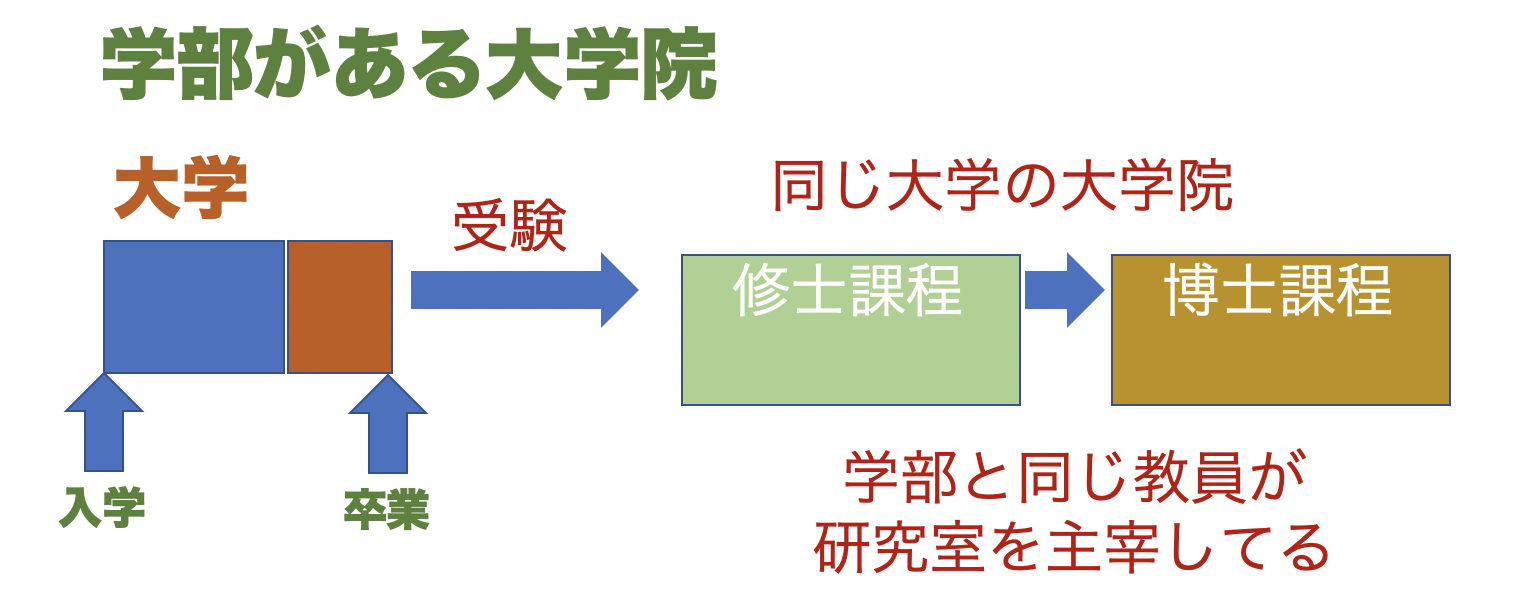 学部がある大学院

大学

受験

同じ大学の大学院

修士課程

博士課程

入学

卒業

学部と同じ教員が研究室を主宰してる